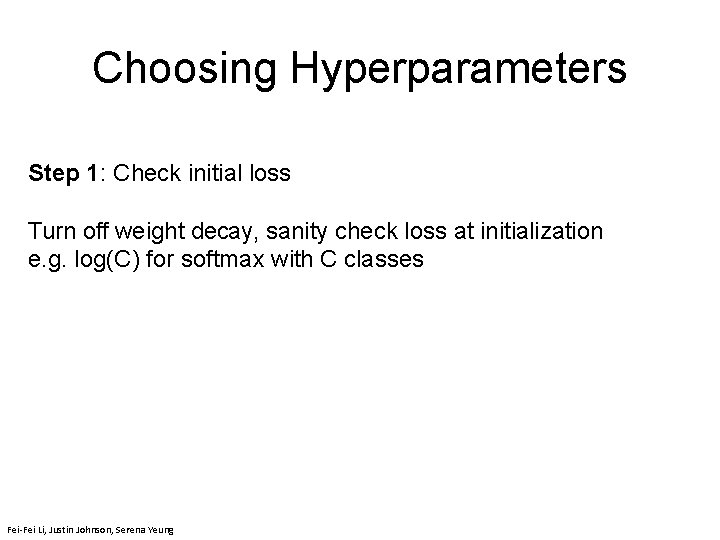 Choosing Hyperparameters

Step 1: Check initial loss

Turn off weight decay, sanity check loss at initialization e.g. log(C) for softmax with C classes

Fei-Fei Li, Justin Johnson, Serena Yeung